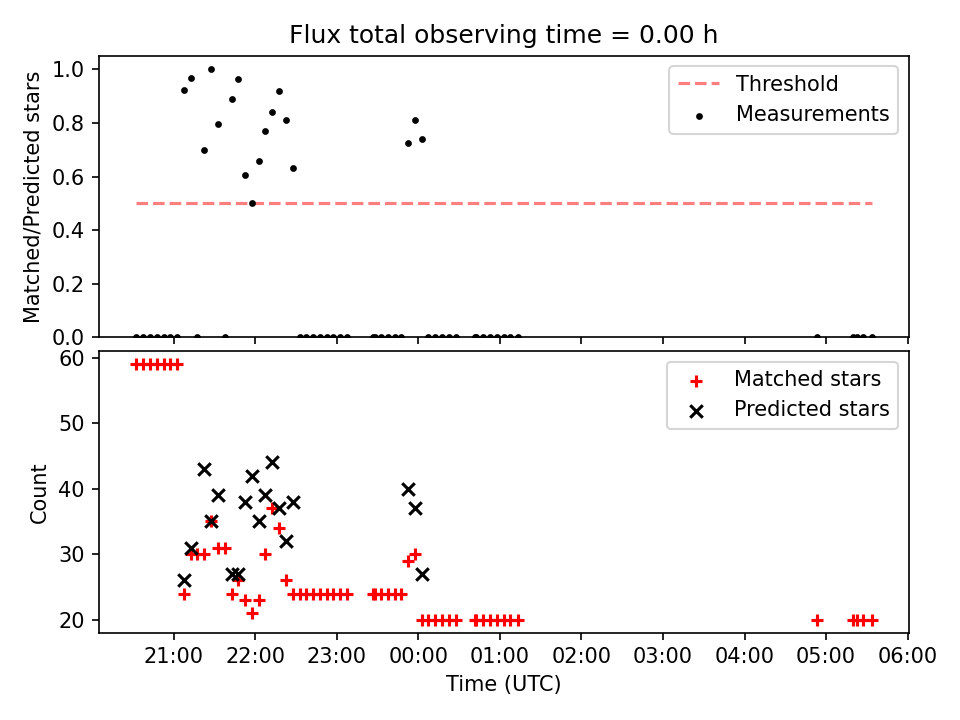 Flux total observing time = 0.00 h

Matched/Predicted stars

1.0
0.8
0.6
0.4
0.2
0.0

Threshold
Measurements

Count

60
50
40
30
20

Matched stars
Predicted stars

21:00 22:00 23:00 00:00 01:00 02:00 03:00 04:00 05:00 06:00

Time (UTC)